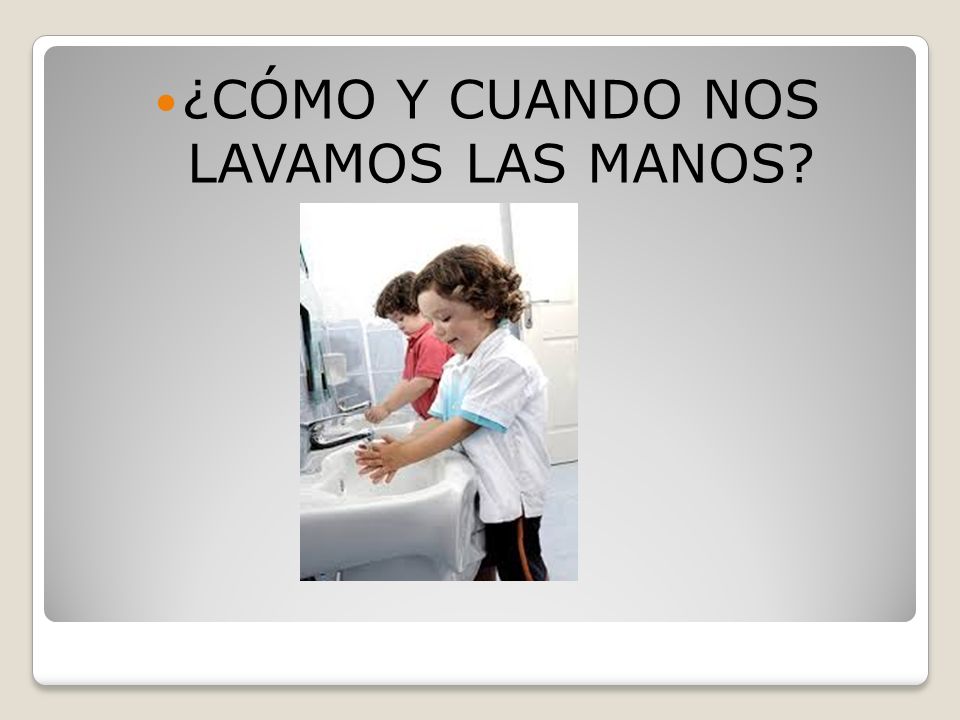 ¿CÓMO Y CUANDO NOS LAVAMOS LAS MANOS?